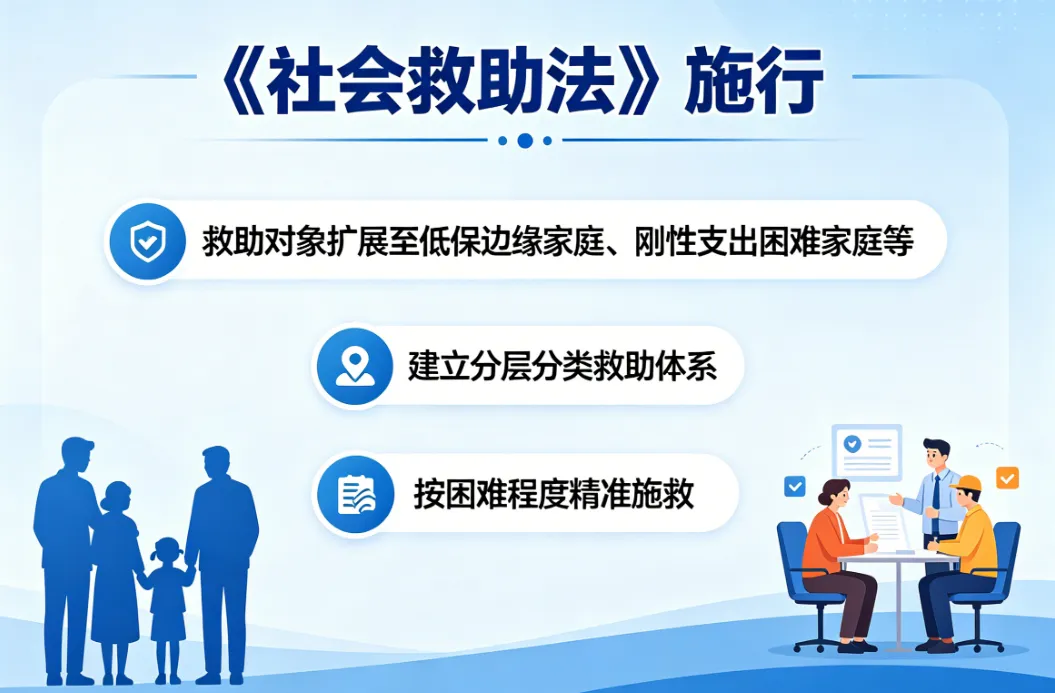 《社会救助法》施行

救助对象扩展至低保边缘家庭、刚性支出困难家庭等

建立分层分类救助体系

按困难程度精准施救